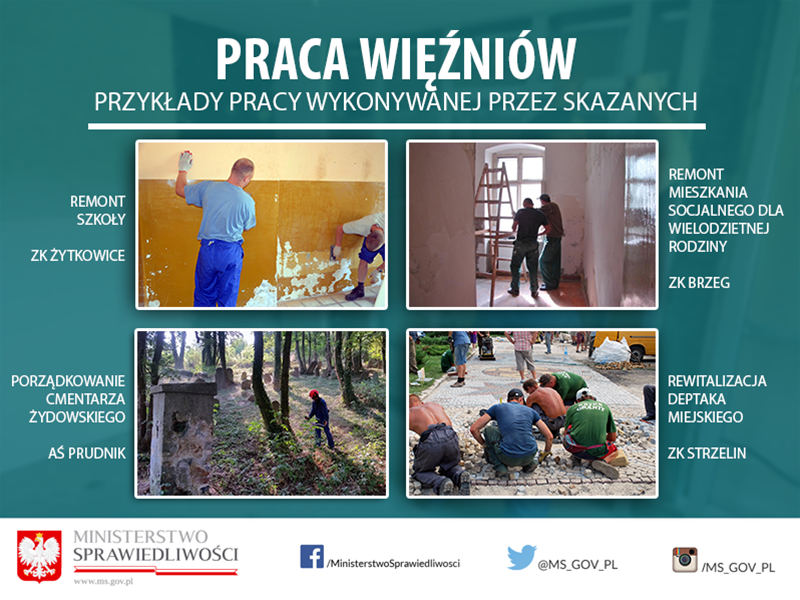 PRACA WIĘŹNIÓW
PRZYKŁADY PRACY WYKONYWANEJ PRZEZ SKAZANYCH

REMONT SZKOŁY

ZK ŻYTKOWICE

REMONT MIESZKANIA SOCJALNEGO DLA WIELODZIETNEJ RODZINY

ZK BRZEG

PORZĄDKOWANIE CMENTARZA ŻYDOWSKIEGO

AŚ PRUDNIK

REWITALIZACJA DEPTAKA MIEJSKIEGO

ZK STRZELIN

MINISTERSTWO SPRAWIEDLIWOŚCI
www.ms.gov.pl

/MinisterstwoSprawiedliwosci

@MS_GOV_PL

/MS_GOV_PL